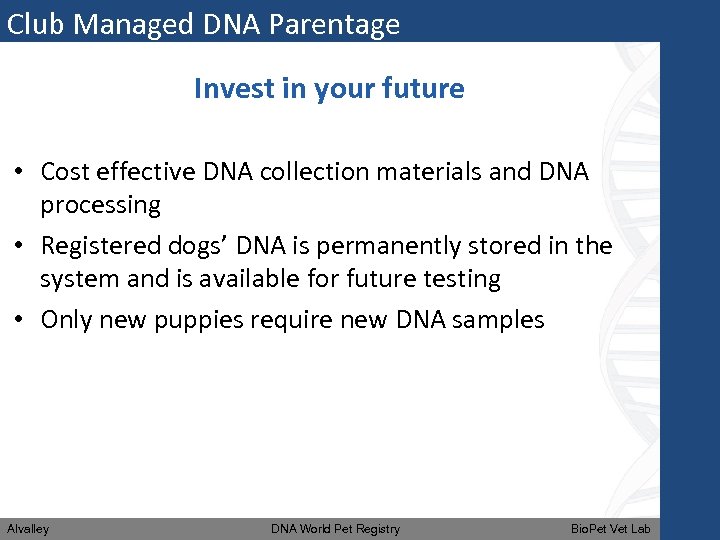 Club Managed DNA Parentage

Invest in your future

• Cost effective DNA collection materials and DNA processing
• Registered dogs' DNA is permanently stored in the system and is available for future testing
• Only new puppies require new DNA samples

Alvalley DNA World Pet Registry BioPet Vet Lab